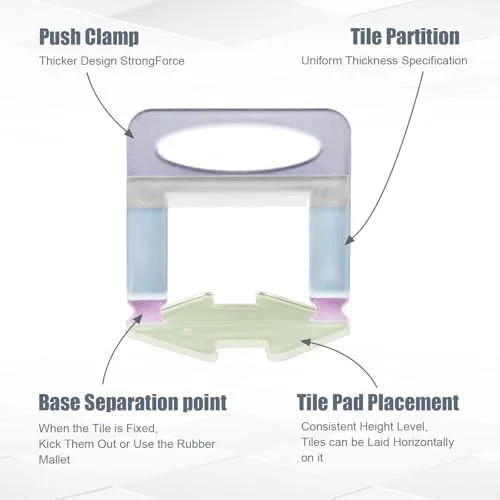 Push Clamp

Thicker Design StrongForce

Tile Partition

Uniform Thickness Specification

Base Separation point

When the Tile is Fixed, Kick Them Out or Use the Rubber Mallet

Tile Pad Placement

Consistent Height Level, Tiles can be Laid Horizontally on it